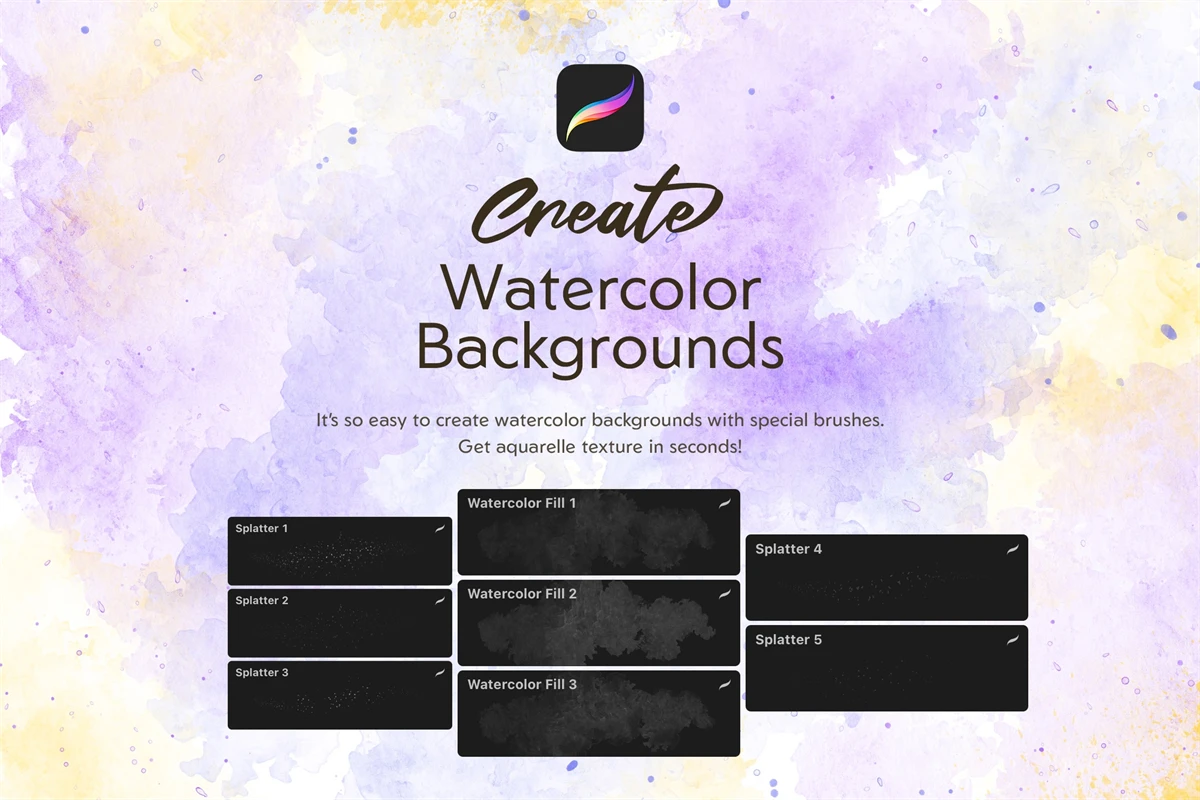 Create
Watercolor Backgrounds

It's so easy to create watercolor backgrounds with special brushes. Get aquarelle texture in seconds!

Splatter 1

Splatter 2

Splatter 3

Watercolor Fill 1

Watercolor Fill 2

Watercolor Fill 3

Splatter 4

Splatter 5